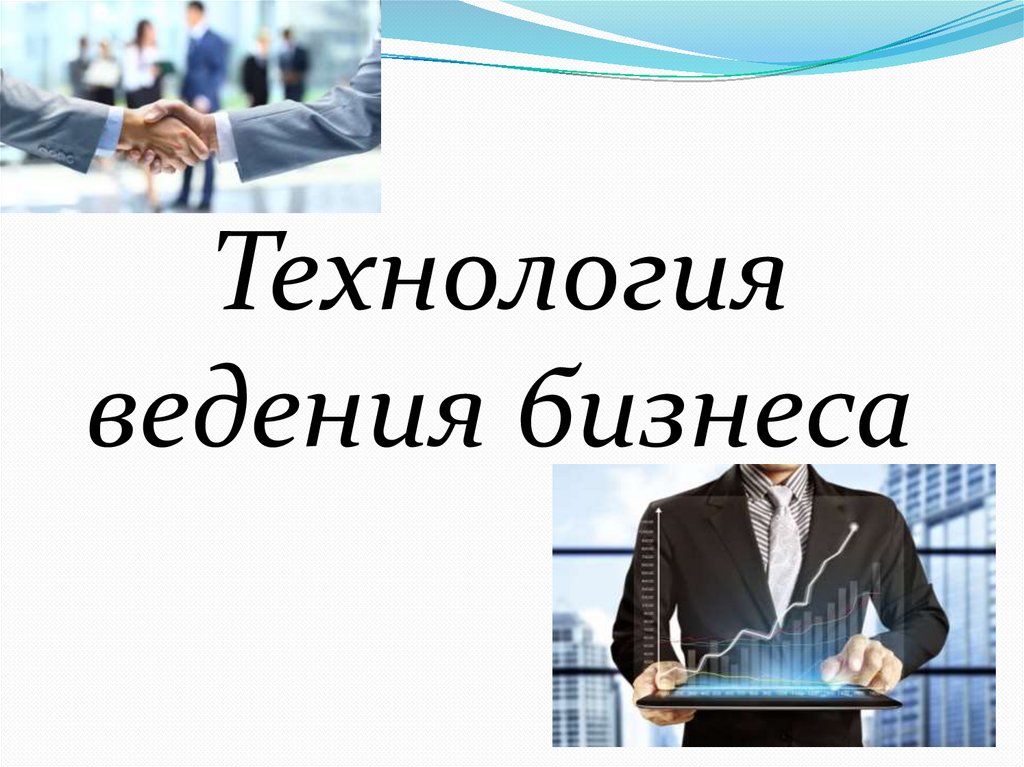 Технология ведения бизнеса